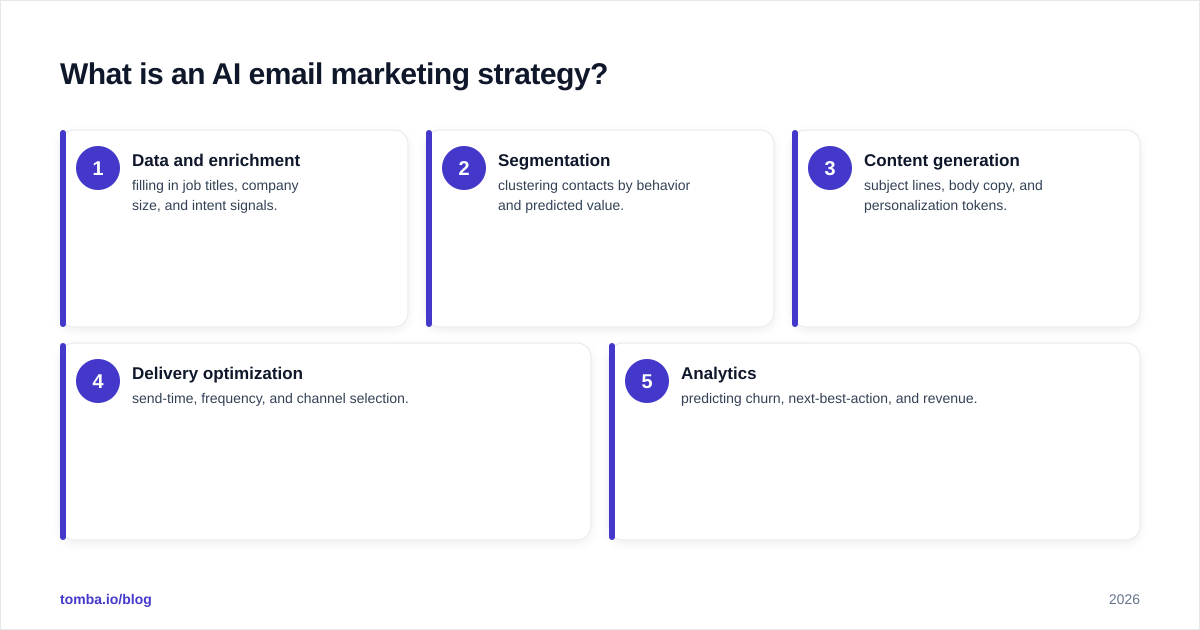 What is an AI email marketing strategy?

1
Data and enrichment
filling in job titles, company size, and intent signals.

2
Segmentation
clustering contacts by behavior and predicted value.

3
Content generation
subject lines, body copy, and personalization tokens.

4
Delivery optimization
send-time, frequency, and channel selection.

5
Analytics
predicting churn, next-best-action, and revenue.

tomba.io/blog

2026